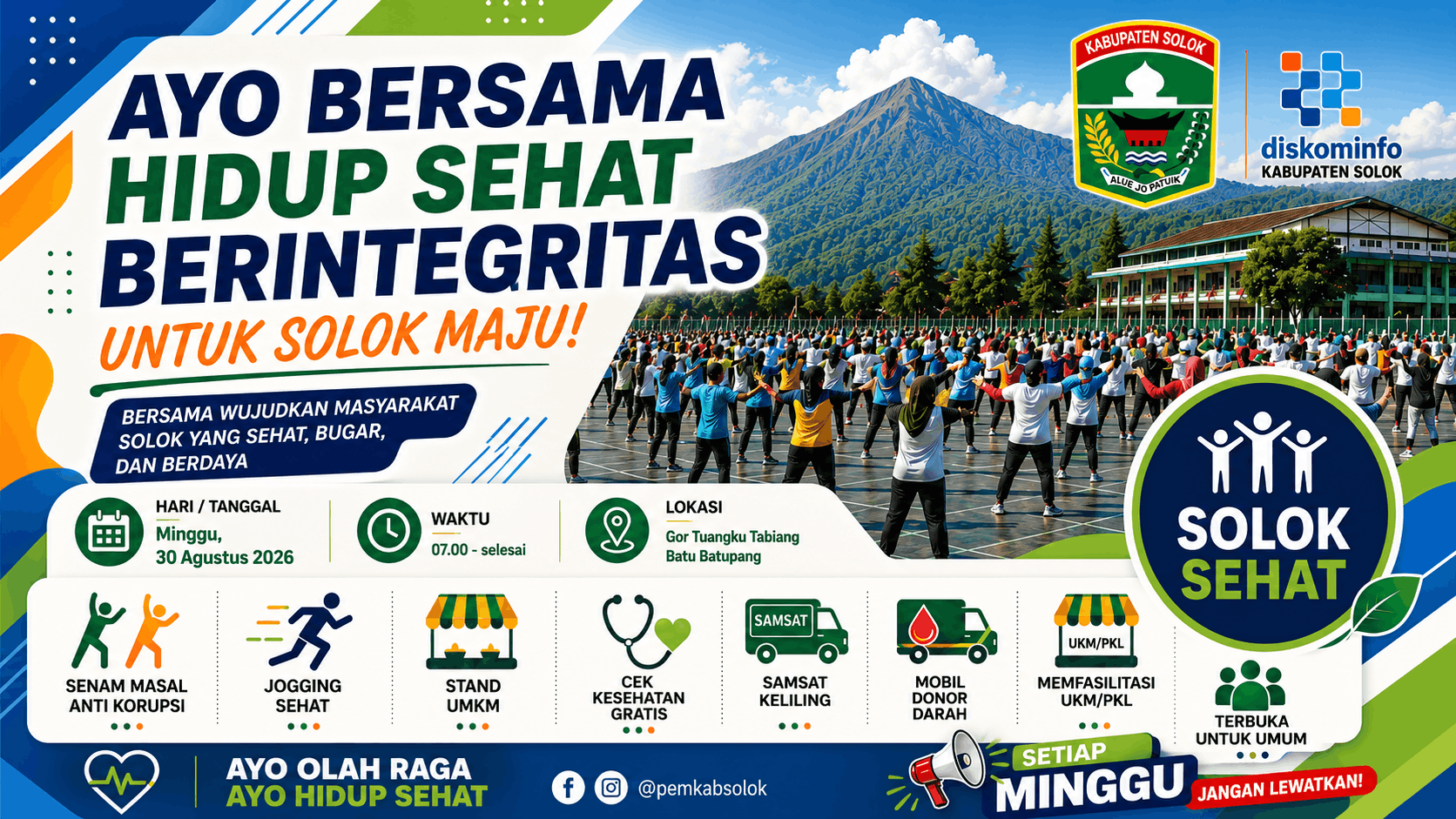 AYO BERSAMA HIDUP SEHAT BERINTEGRITAS

UNTUK SOLOK MAJU!

BERSAMA WUJUDKAN MASYARAKAT SOLOK YANG SEHAT, BUGAR, DAN BERDAYA

KABUPATEN SOLOK

ALUE JO PATUIK

diskominfo
KABUPATEN SOLOK

HARI / TANGGAL
Minggu,
30 Agustus 2026

WAKTU
07.00 - selesai

LOKASI
Gor Tuangku Tabiang Batu Batupang

SOLOK SEHAT

SENAM MASAL ANTI KORUPSI

JOGGING SEHAT

STAND UMKM

CEK KESEHATAN GRATIS

SAMSAT
SAMSAT KELILING

MOBIL DONOR DARAH

UKM/PKL
MEMFASILITASI UKM/PKL

TERBUKA UNTUK UMUM

AYO OLAH RAGA
AYO HIDUP SEHAT

@pemkabsolok

SETIAP MINGGU

JANGAN LEWATKAN!